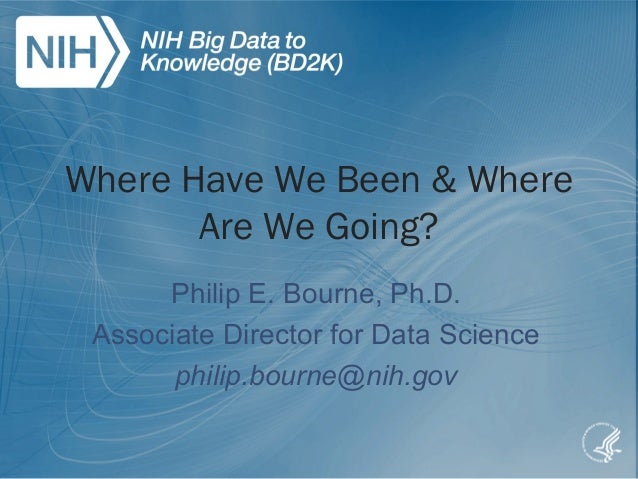 NIH

NIH Big Data to Knowledge (BD2K)

Where Have We Been & Where Are We Going?

Philip E. Bourne, Ph.D.
Associate Director for Data Science
philip.bourne@nih.gov